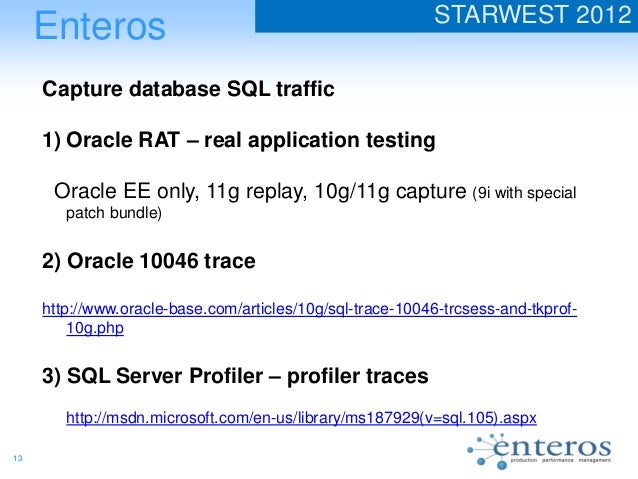 Enteros

STARWEST 2012

Capture database SQL traffic

1) Oracle RAT – real application testing

Oracle EE only, 11g replay, 10g/11g capture (9i with special patch bundle)

2) Oracle 10046 trace

http://www.oracle-base.com/articles/10g/sql-trace-10046-trcsess-and-tkprof-10g.php

3) SQL Server Profiler – profiler traces

http://msdn.microsoft.com/en-us/library/ms187929(v=sql.105).aspx

13

enteros
production performance management